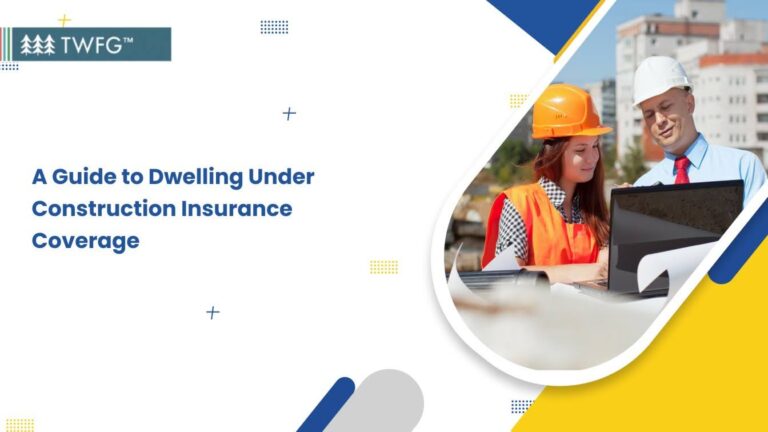 TWFG™

A Guide to Dwelling Under Construction Insurance Coverage